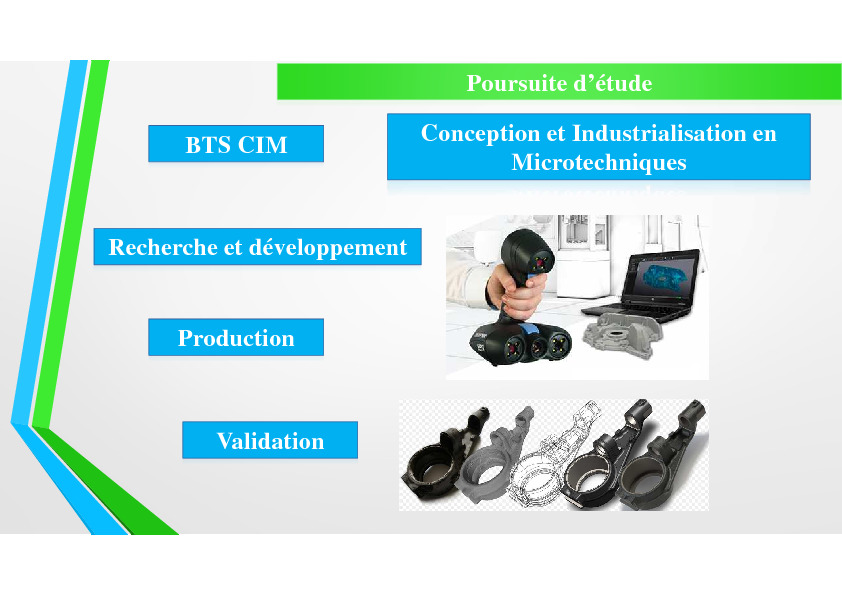 Poursuite d’étude

BTS CIM

Conception et Industrialisation en Microtechniques

Recherche et développement

Production

Validation